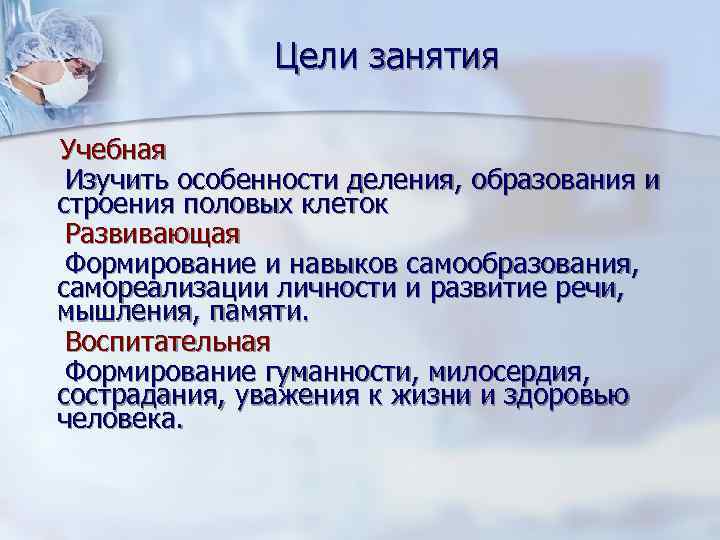 Цели занятия

Учебная

Изучить особенности деления, образования и строения половых клеток

Развивающая

Формирование и навыков самообразования, самореализации личности и развитие речи, мышления, памяти.

Воспитательная

Формирование гуманности, милосердия, сострадания, уважения к жизни и здоровью человека.